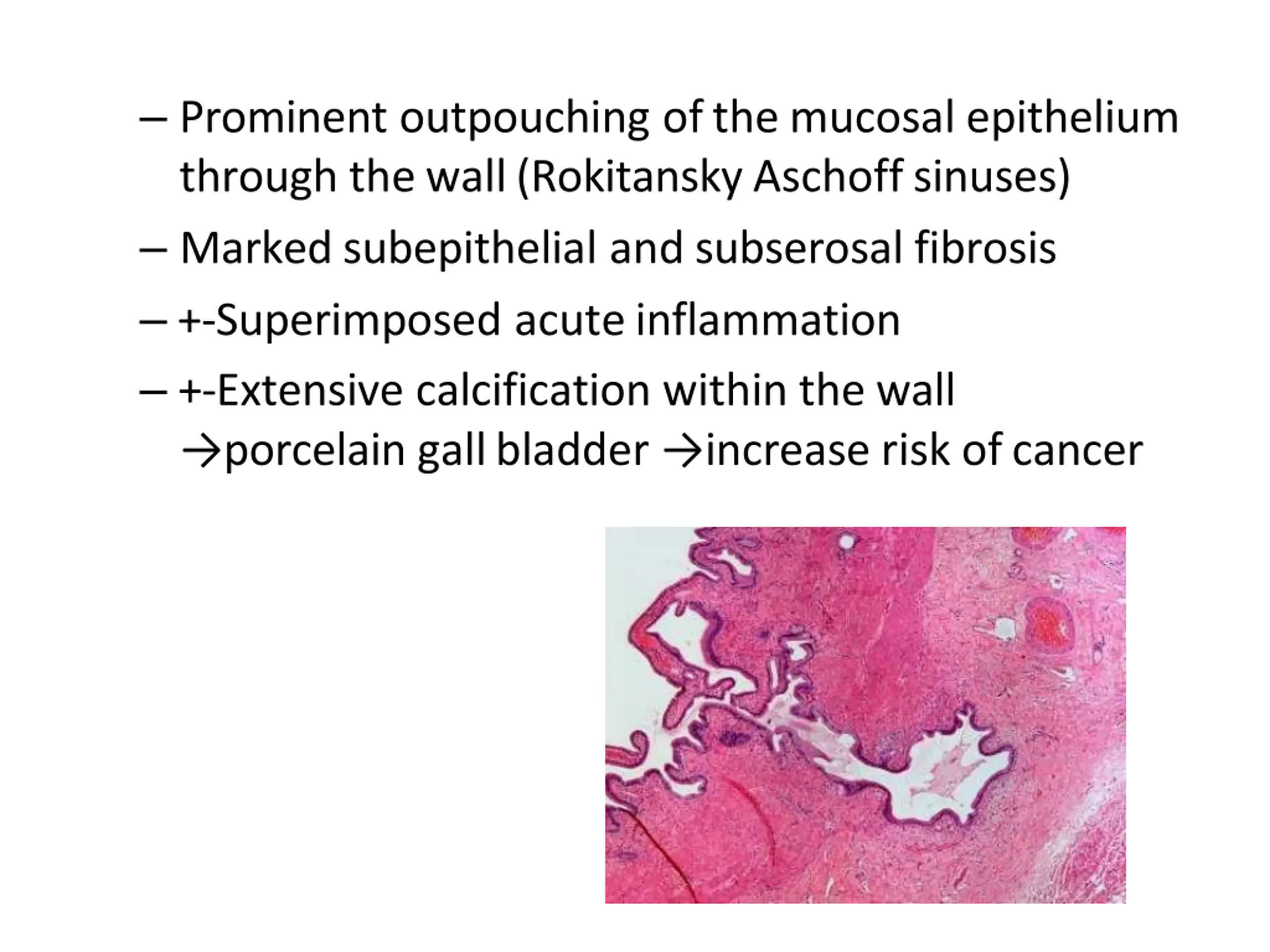 – Prominent outpouching of the mucosal epithelium through the wall (Rokitansky Aschoff sinuses)

– Marked subepithelial and subserosal fibrosis

– +-Superimposed acute inflammation

– +-Extensive calcification within the wall →porcelain gall bladder →increase risk of cancer